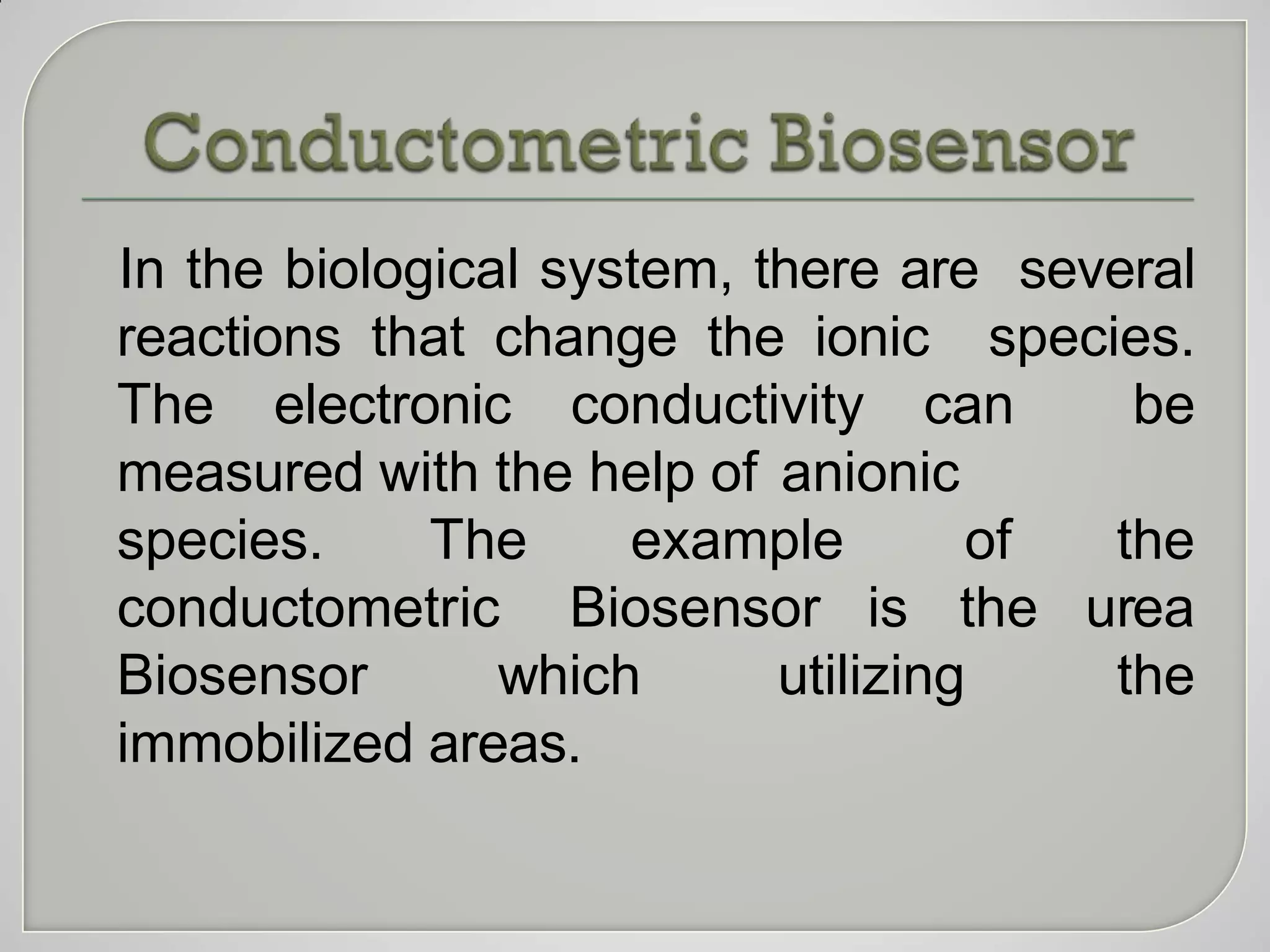 Conductometric Biosensor

In the biological system, there are several reactions that change the ionic species. The electronic conductivity can be measured with the help of anionic species. The example of the conductometric Biosensor is the urea Biosensor which utilizing the immobilized areas.